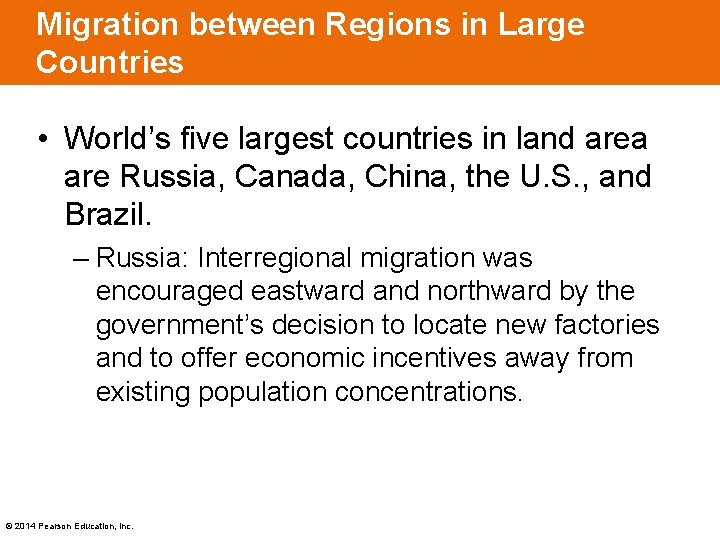 Migration between Regions in Large Countries

• World's five largest countries in land area are Russia, Canada, China, the U.S., and Brazil.

– Russia: Interregional migration was encouraged eastward and northward by the government's decision to locate new factories and to offer economic incentives away from existing population concentrations.

© 2014 Pearson Education, Inc.